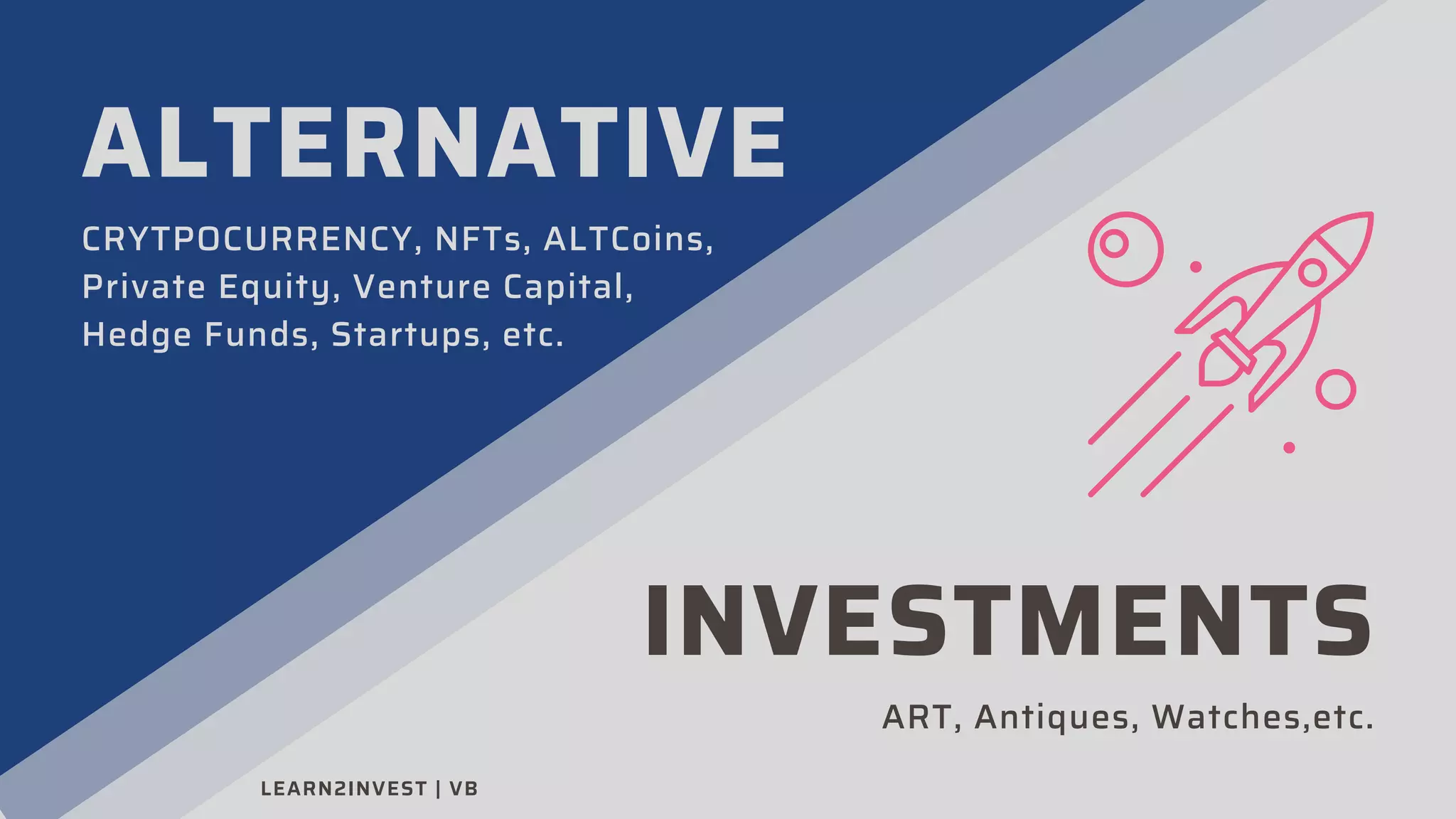 ALTERNATIVE

CRYTPOCURRENCY, NFTs, ALTCoins, Private Equity, Venture Capital, Hedge Funds, Startups, etc.

INVESTMENTS

ART, Antiques, Watches,etc.

LEARN2INVEST | VB